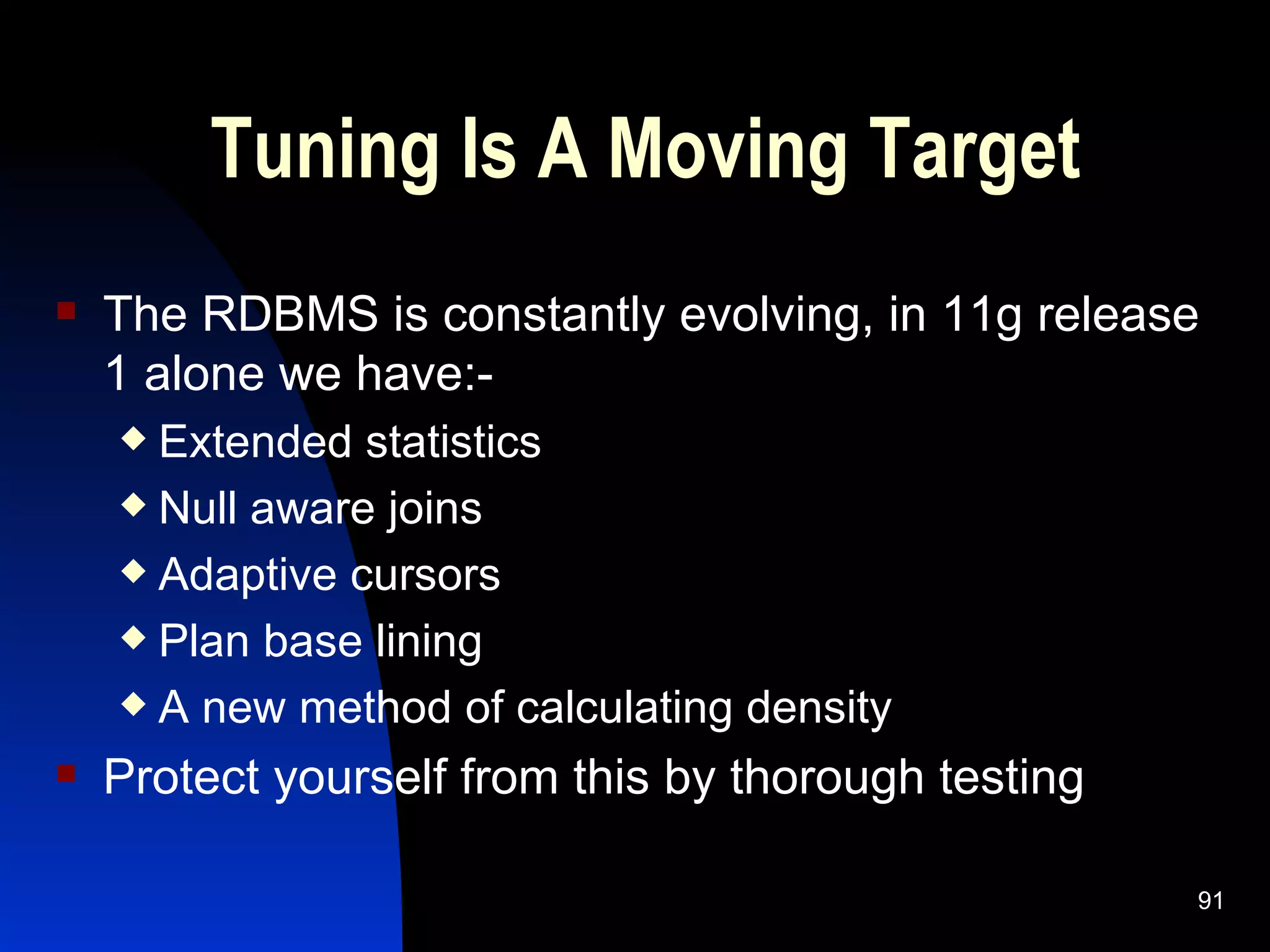 Tuning Is A Moving Target

The RDBMS is constantly evolving, in 11g release 1 alone we have:-

Extended statistics
Null aware joins
Adaptive cursors
Plan base lining
A new method of calculating density

Protect yourself from this by thorough testing

91